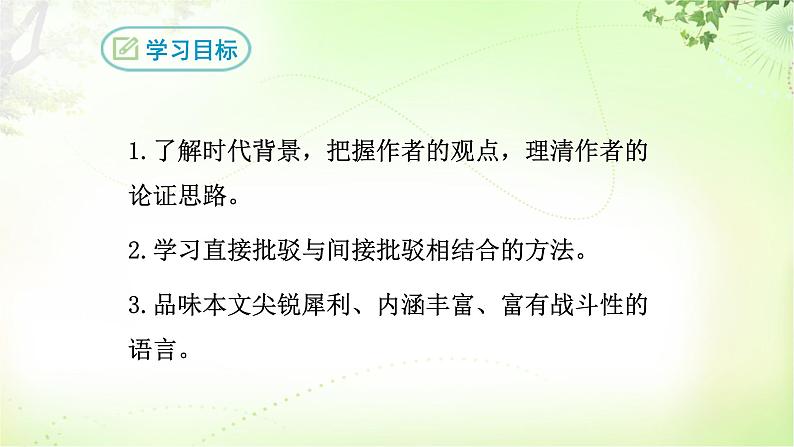 学习目标

1.了解时代背景，把握作者的观点，理清作者的论证思路。

2.学习直接批驳与间接批驳相结合的方法。

3.品味本文尖锐犀利、内涵丰富、富有战斗性的语言。